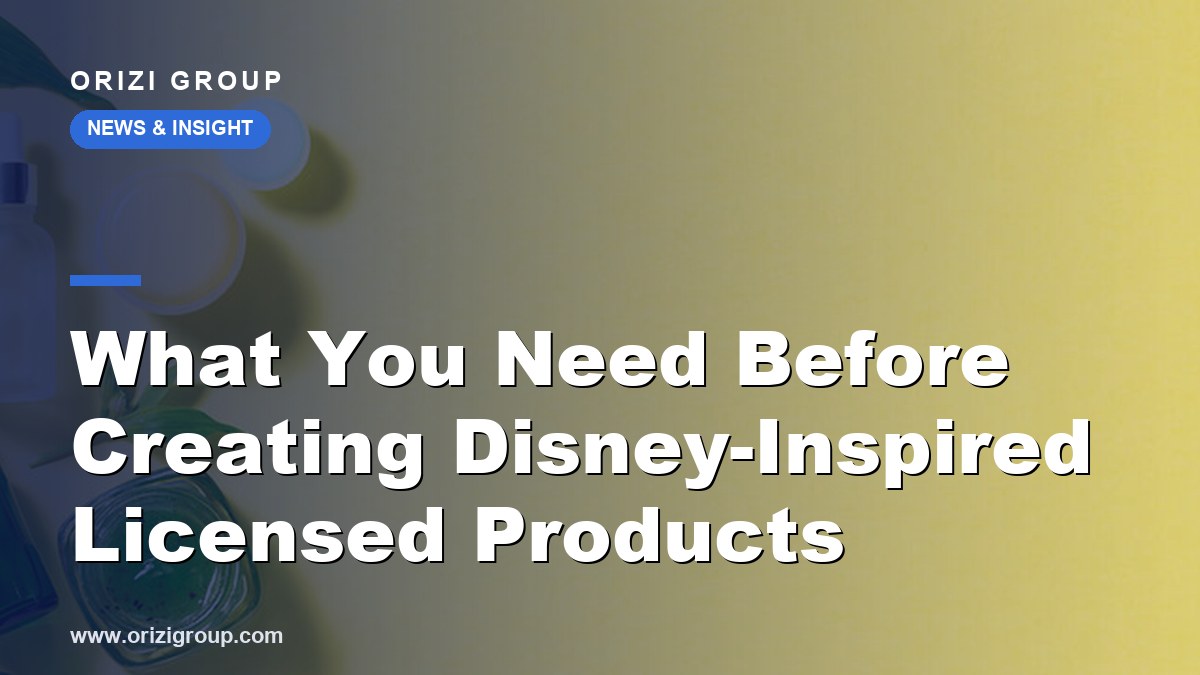 ORIZI GROUP

NEWS & INSIGHT

What You Need Before Creating Disney-Inspired Licensed Products

www.orizigroup.com